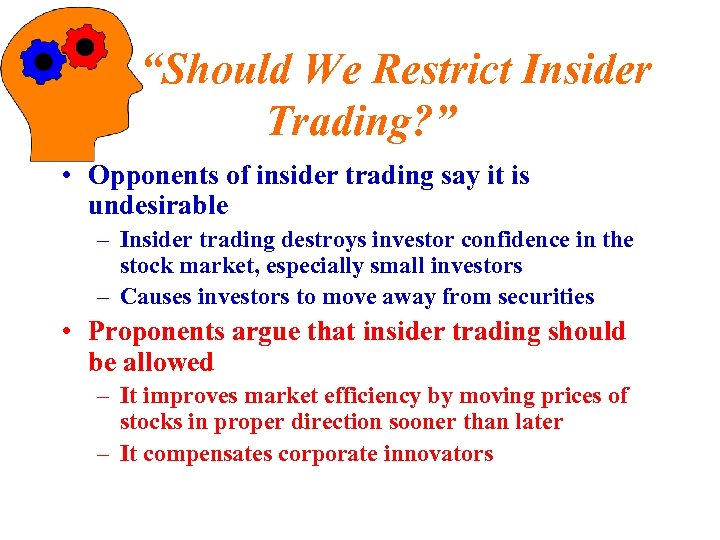 “Should We Restrict Insider Trading?”

• Opponents of insider trading say it is undesirable
– Insider trading destroys investor confidence in the stock market, especially small investors
– Causes investors to move away from securities

• Proponents argue that insider trading should be allowed
– It improves market efficiency by moving prices of stocks in proper direction sooner than later
– It compensates corporate innovators